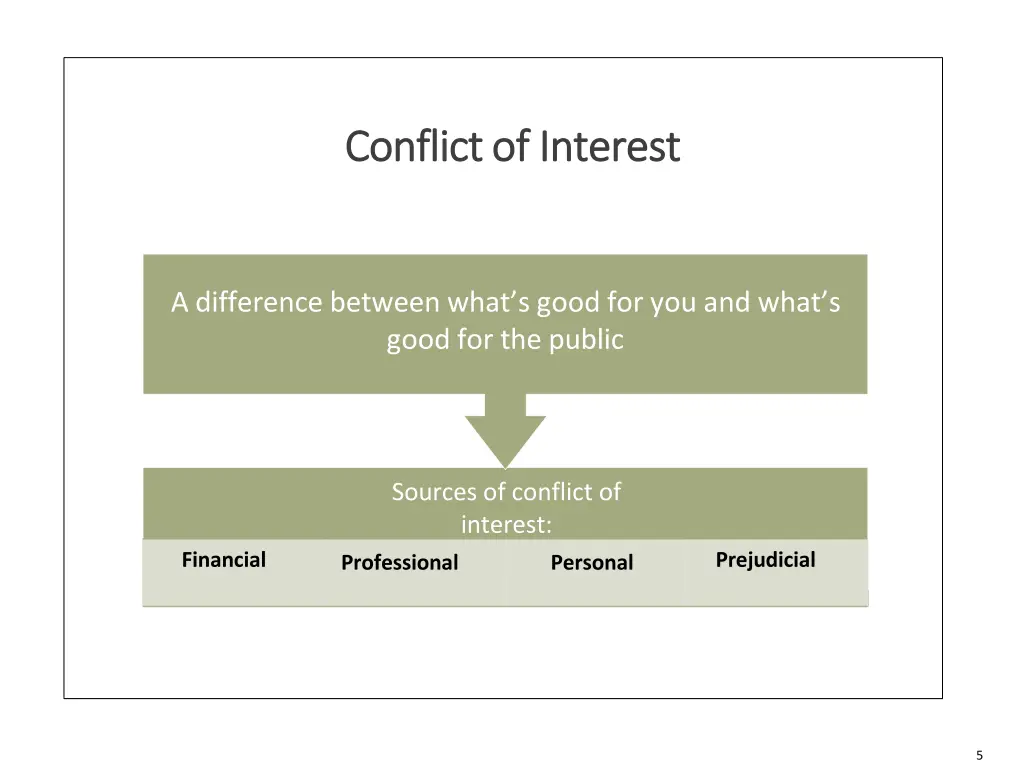 Conflict of Interest

A difference between what's good for you and what's good for the public

Sources of conflict of interest:

Financial

Professional

Personal

Prejudicial

5